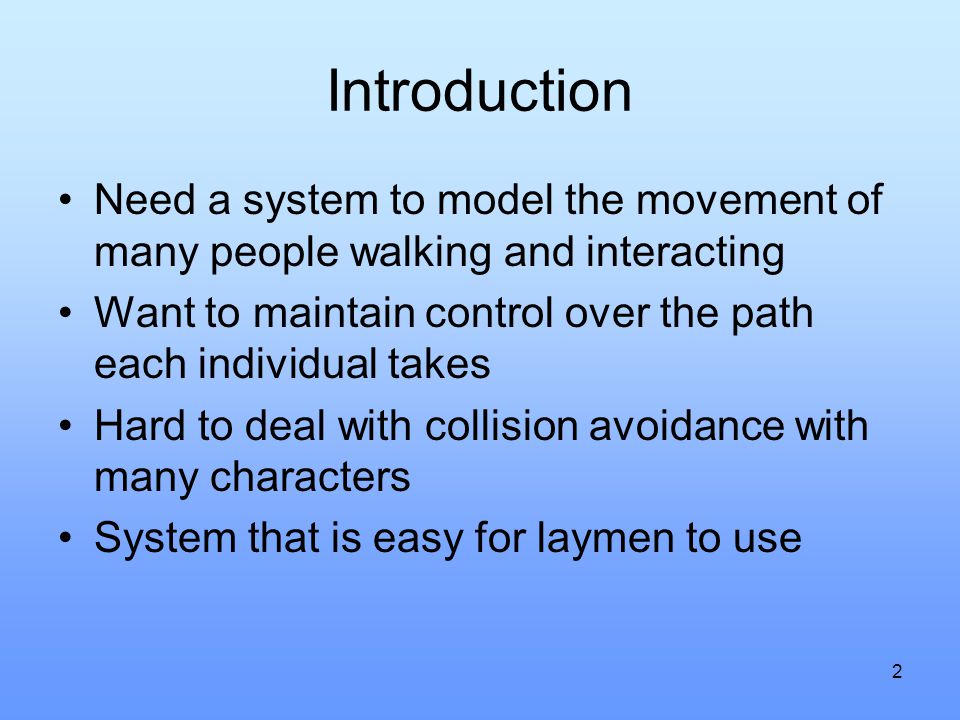 Introduction

• Need a system to model the movement of many people walking and interacting
• Want to maintain control over the path each individual takes
• Hard to deal with collision avoidance with many characters
• System that is easy for laymen to use

2